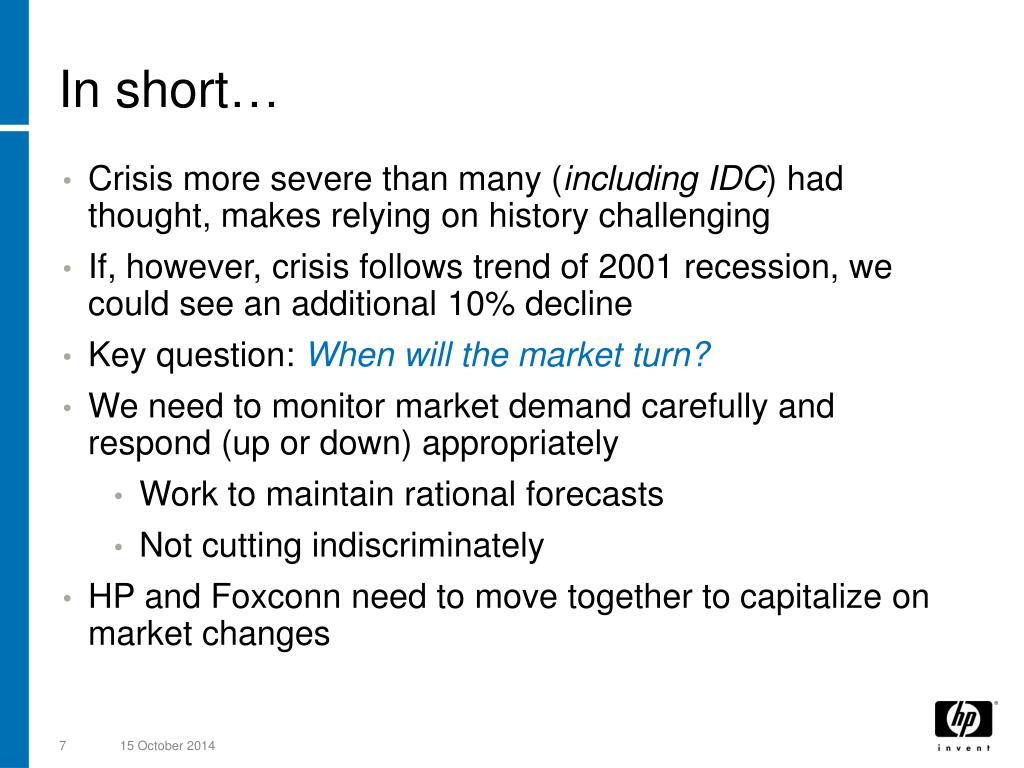 In short…

• Crisis more severe than many (including IDC) had thought, makes relying on history challenging
• If, however, crisis follows trend of 2001 recession, we could see an additional 10% decline
• Key question: When will the market turn?
• We need to monitor market demand carefully and respond (up or down) appropriately
  • Work to maintain rational forecasts
  • Not cutting indiscriminately
• HP and Foxconn need to move together to capitalize on market changes

7 15 October 2014

hp invent